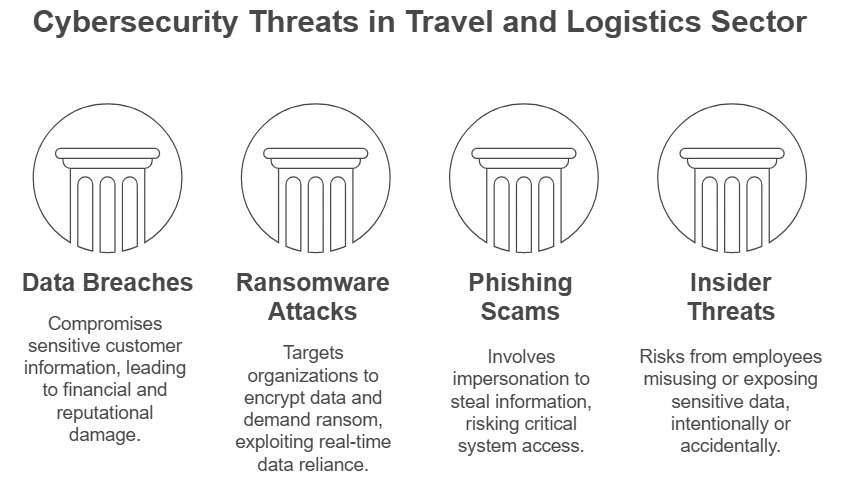 Cybersecurity Threats in Travel and Logistics Sector

Data Breaches

Compromises sensitive customer information, leading to financial and reputational damage.

Ransomware Attacks

Targets organizations to encrypt data and demand ransom, exploiting real-time data reliance.

Phishing Scams

Involves impersonation to steal information, risking critical system access.

Insider Threats

Risks from employees misusing or exposing sensitive data, intentionally or accidentally.